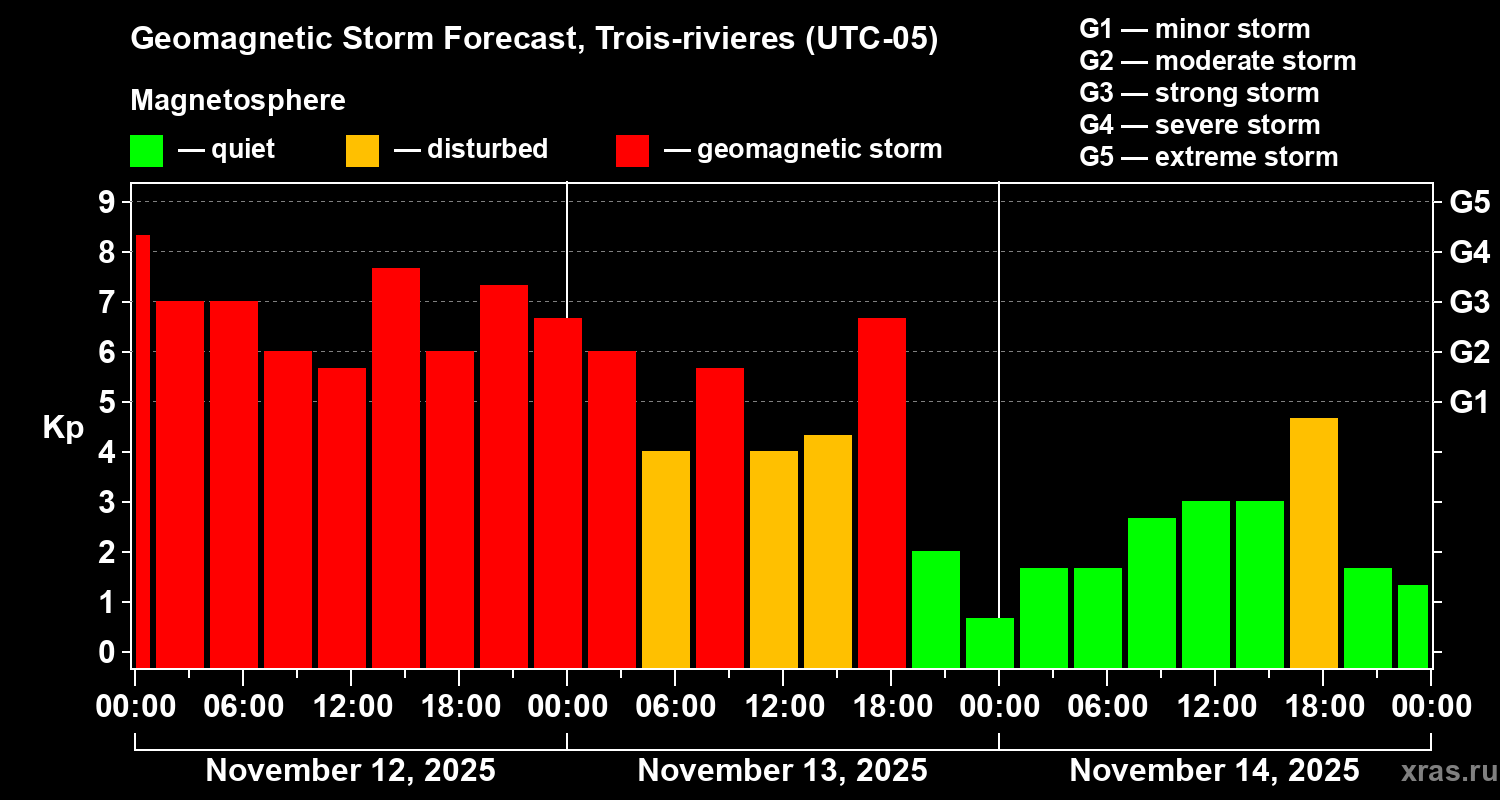 Geomagnetic Storm Forecast, Trois-rivieres (UTC-05)

Magnetosphere

— quiet — disturbed — geomagnetic storm

G1 — minor storm
G2 — moderate storm
G3 — strong storm
G4 — severe storm
G5 — extreme storm

Kp

9
8
7
6
5
4
3
2
1
0

G5
G4
G3
G2
G1

00:00 06:00 12:00 18:00 00:00 06:00 12:00 18:00 00:00 06:00 12:00 18:00 00:00

November 12, 2025
November 13, 2025
November 14, 2025

xras.ru